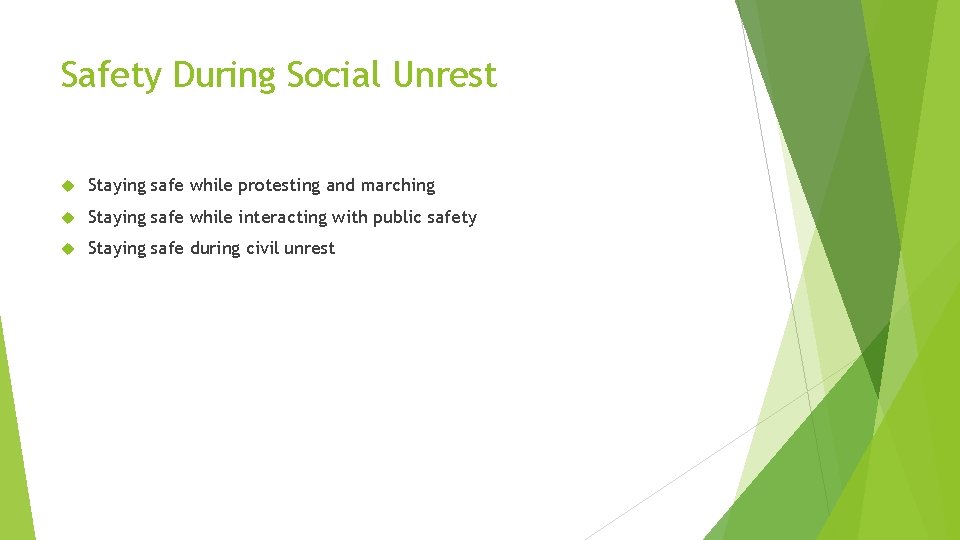 Safety During Social Unrest

Staying safe while protesting and marching

Staying safe while interacting with public safety

Staying safe during civil unrest